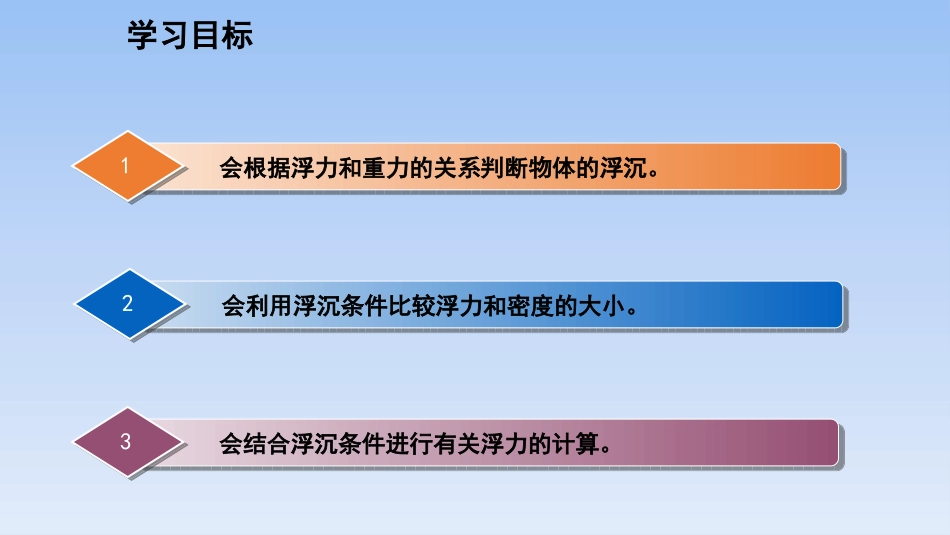 学习目标

1

会根据浮力和重力的关系判断物体的浮沉。

2

会利用浮沉条件比较浮力和密度的大小。

3

会结合浮沉条件进行有关浮力的计算。